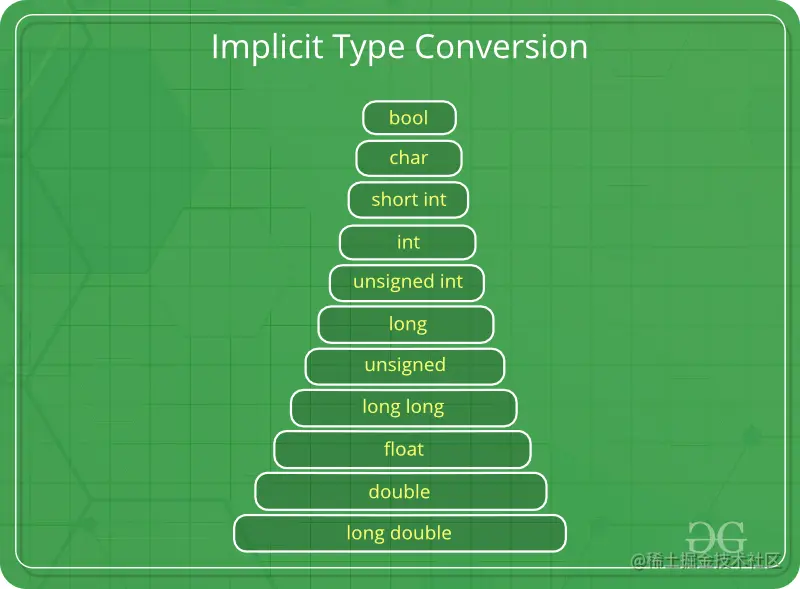 Implicit Type Conversion

bool

char

short int

int

unsigned int

long

unsigned

long long

float

double

long double

GG

@稀土掘金技术社区